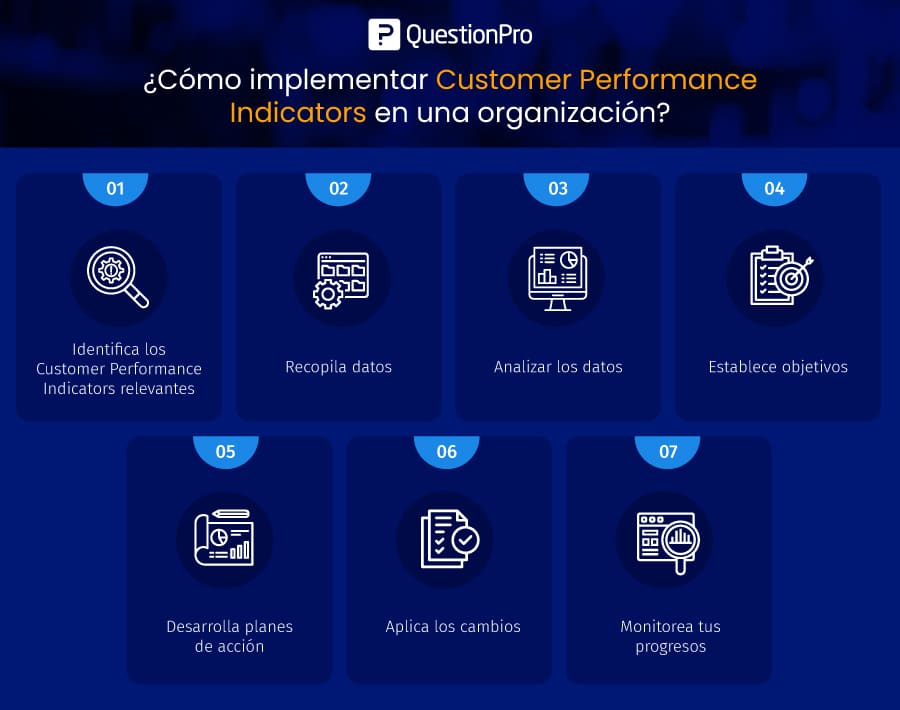 QuestionPro

¿Cómo implementar Customer Performance Indicators en una organización?

01
Identifica los Customer Performance Indicators relevantes

02
Recopila datos

03
Analizar los datos

04
Establece objetivos

05
Desarrolla planes de acción

06
Aplica los cambios

07
Monitorea tus progresos